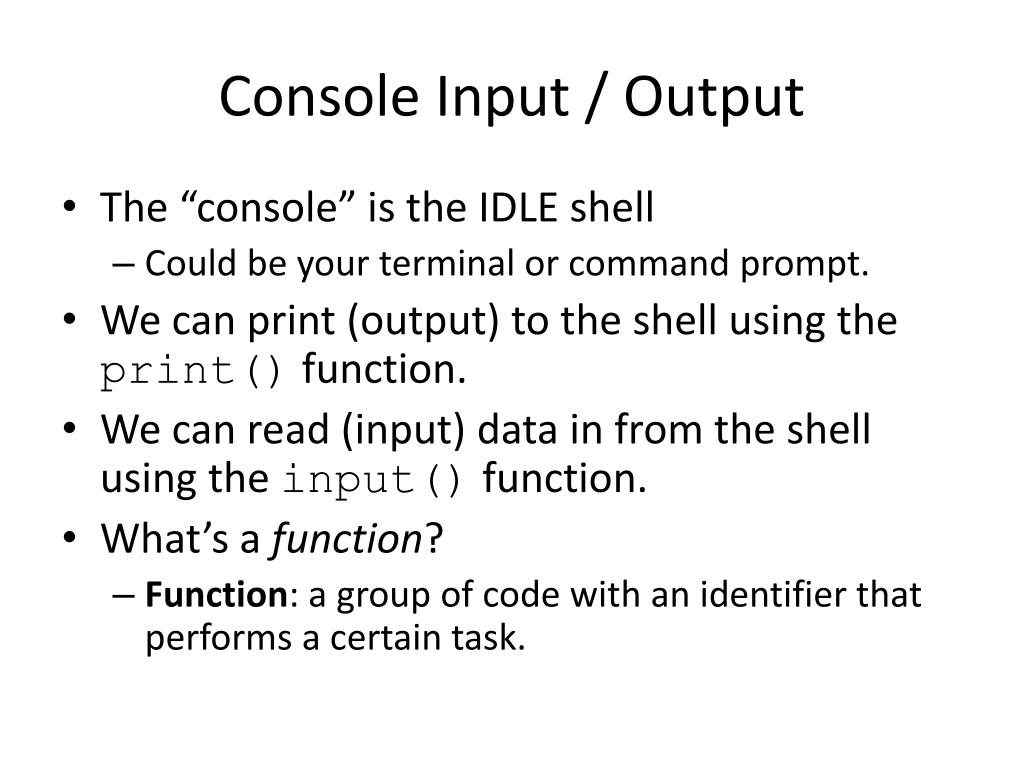 Console Input / Output

• The “console” is the IDLE shell
– Could be your terminal or command prompt.
• We can print (output) to the shell using the print() function.
• We can read (input) data in from the shell using the input() function.
• What’s a function?
– Function: a group of code with an identifier that performs a certain task.